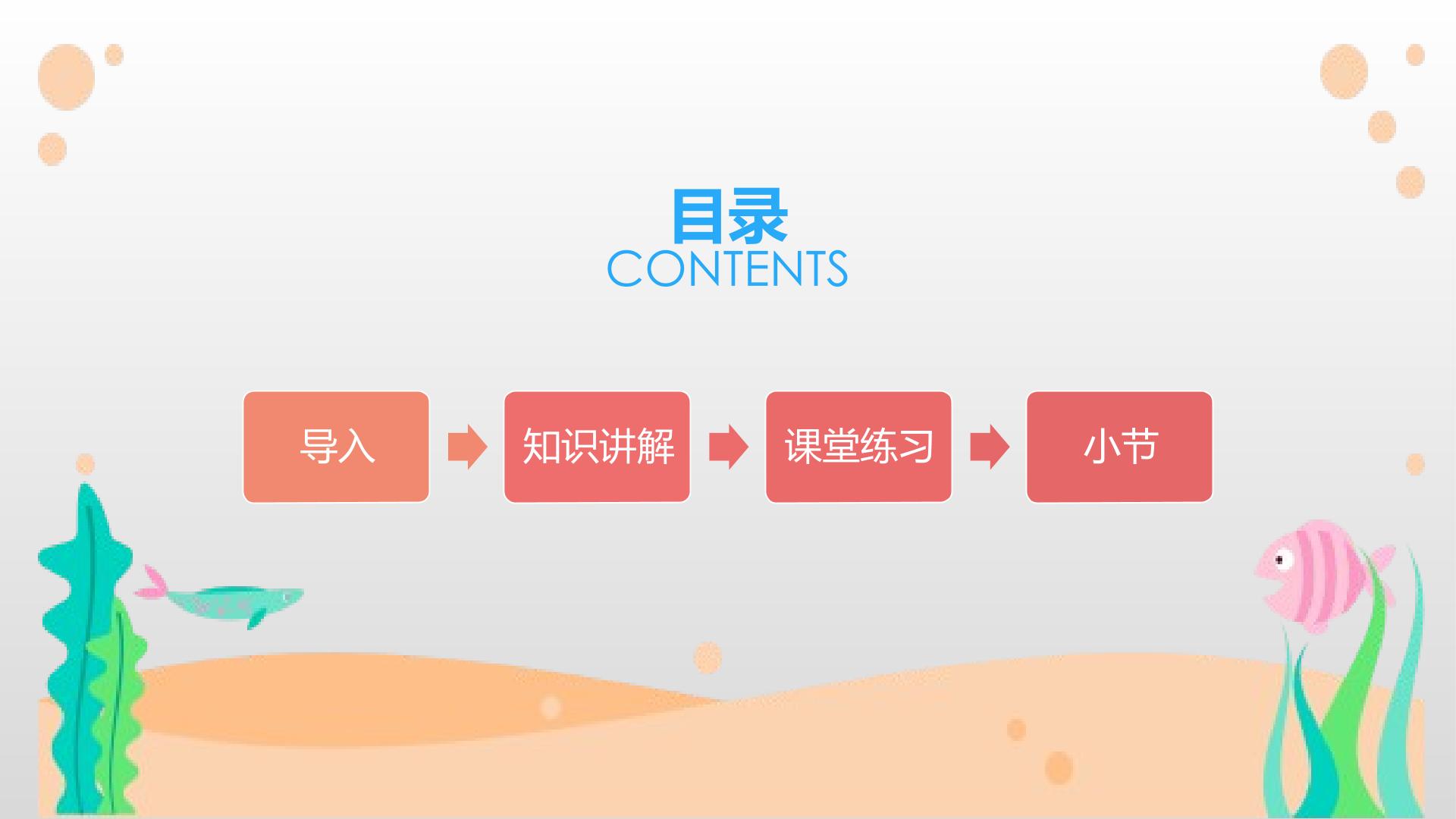 目录
CONTENTS

导入

知识讲解

课堂练习

小节